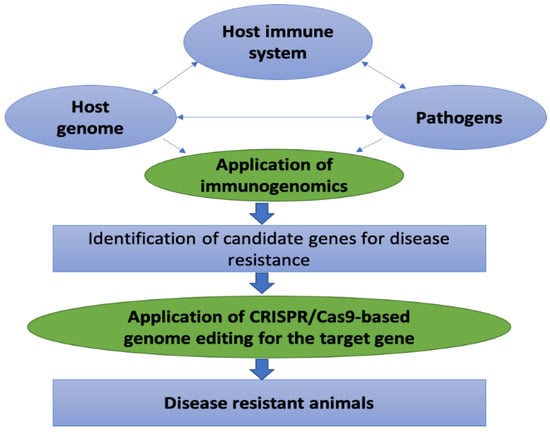 Host immune system

Host genome

Pathogens

Application of immunogenomics

Identification of candidate genes for disease resistance

Application of CRISPR/Cas9-based genome editing for the target gene

Disease resistant animals